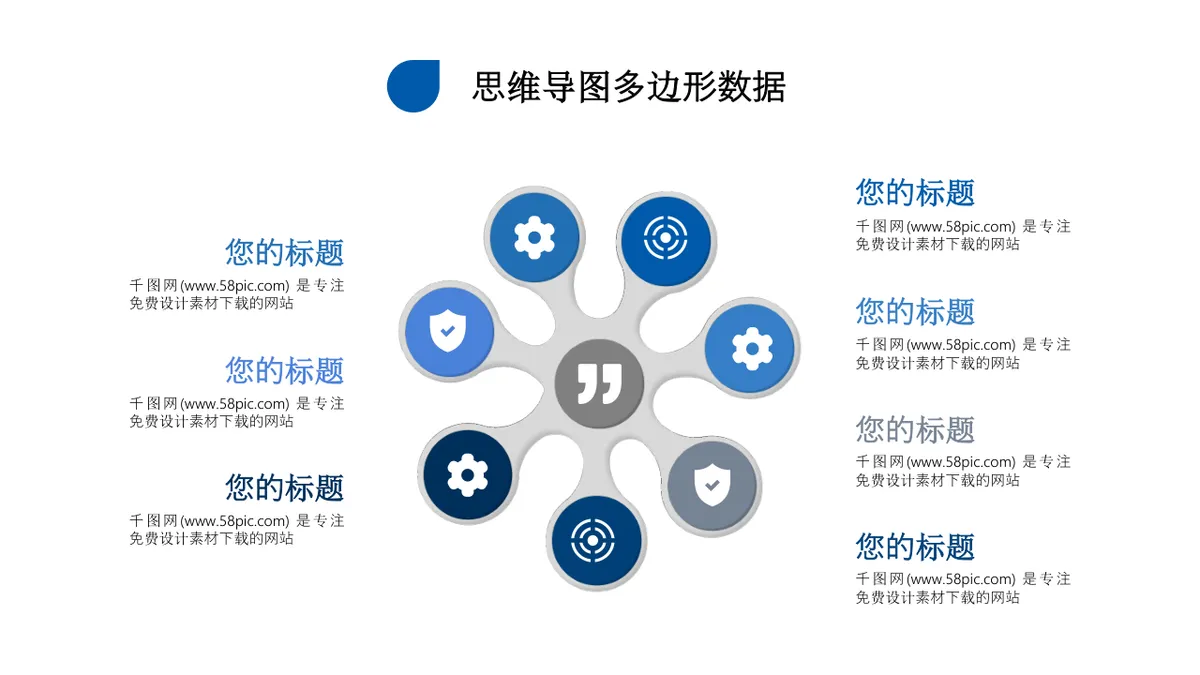 思维导图多边形数据

您的标题
千图网(www.58pic.com) 是专注免费设计素材下载的网站

您的标题
千图网(www.58pic.com) 是专注免费设计素材下载的网站

您的标题
千图网(www.58pic.com) 是专注免费设计素材下载的网站

您的标题
千图网(www.58pic.com) 是专注免费设计素材下载的网站

您的标题
千图网(www.58pic.com) 是专注免费设计素材下载的网站

您的标题
千图网(www.58pic.com) 是专注免费设计素材下载的网站

您的标题
千图网(www.58pic.com) 是专注免费设计素材下载的网站